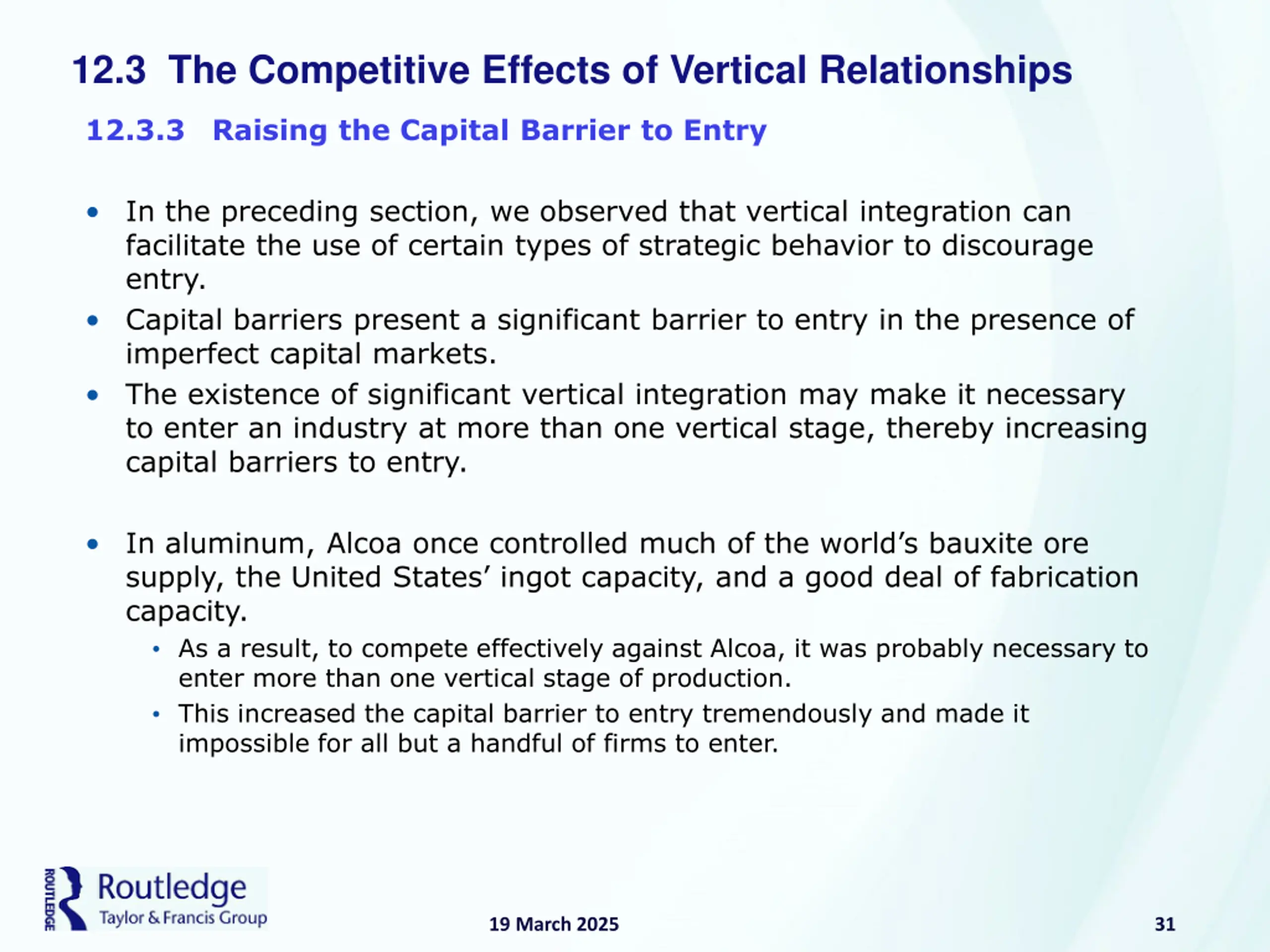 12.3 The Competitive Effects of Vertical Relationships

12.3.3 Raising the Capital Barrier to Entry

• In the preceding section, we observed that vertical integration can facilitate the use of certain types of strategic behavior to discourage entry.
• Capital barriers present a significant barrier to entry in the presence of imperfect capital markets.
• The existence of significant vertical integration may make it necessary to enter an industry at more than one vertical stage, thereby increasing capital barriers to entry.

• In aluminum, Alcoa once controlled much of the world's bauxite ore supply, the United States' ingot capacity, and a good deal of fabrication capacity.
  • As a result, to compete effectively against Alcoa, it was probably necessary to enter more than one vertical stage of production.
  • This increased the capital barrier to entry tremendously and made it impossible for all but a handful of firms to enter.

ROUTLEDGE Routledge Taylor & Francis Group

19 March 2025

31